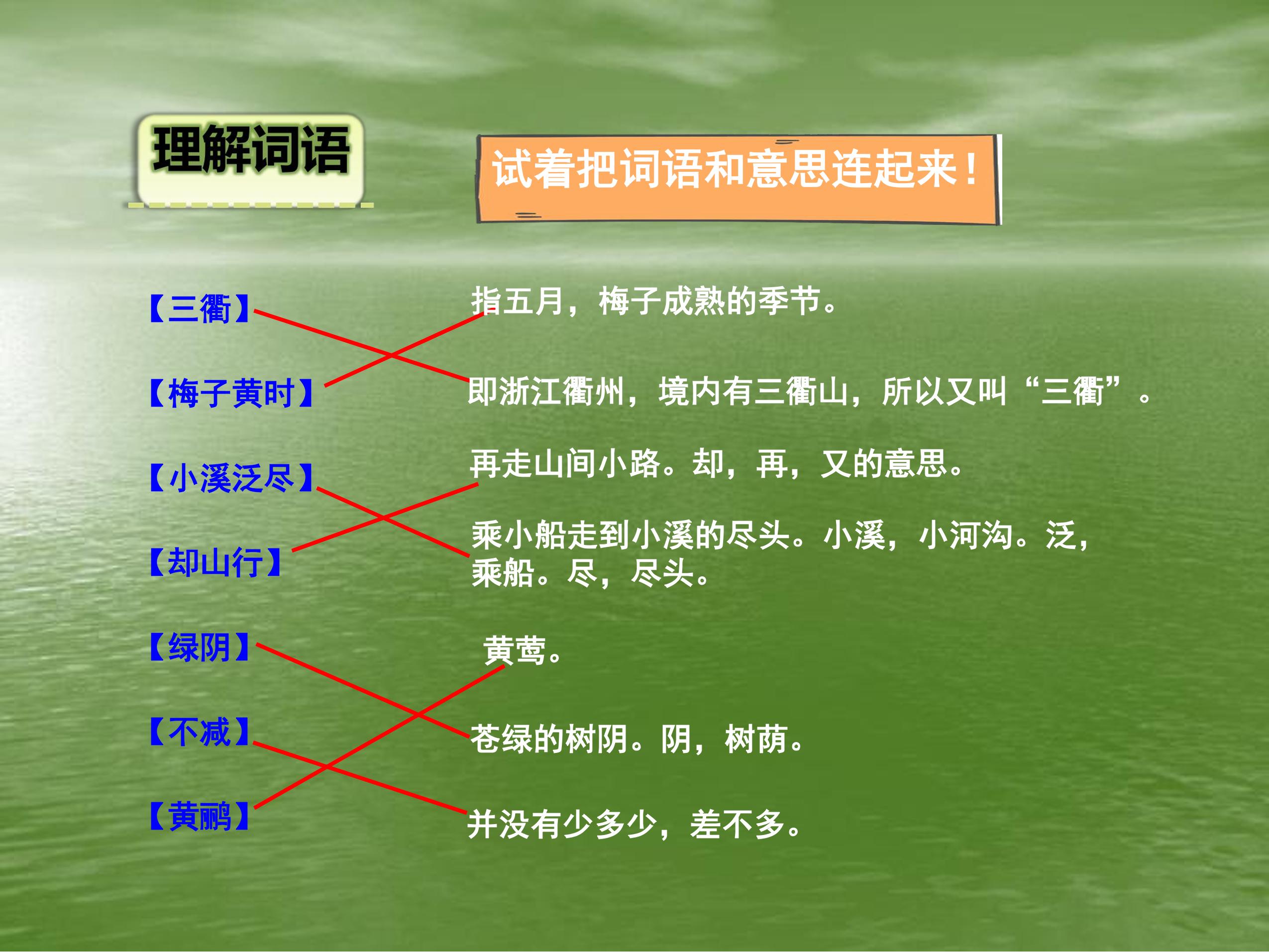 理解词语

试着把词语和意思连起来！

【三衢】

【梅子黄时】

【小溪泛尽】

【却山行】

【绿阴】

【不减】

【黄鹂】

指五月，梅子成熟的季节。

即浙江衢州，境内有三衢山，所以又叫“三衢”。

再走山间小路。却，再，又的意思。

乘小船走到小溪的尽头。小溪，小河沟。泛，乘船。尽，尽头。

黄莺。

苍绿的树阴。阴，树荫。

并没有少多少，差不多。